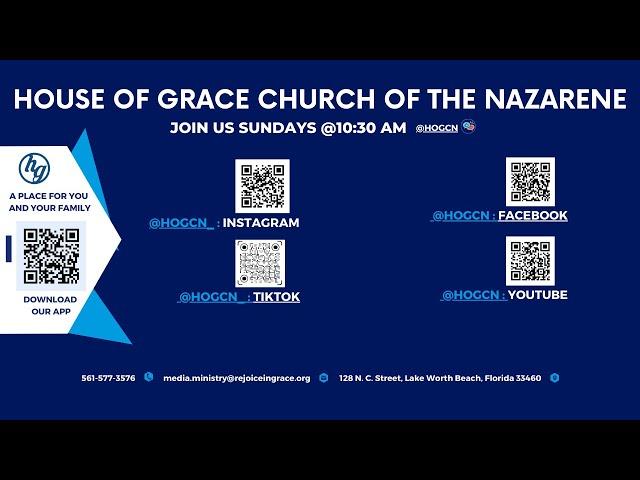 HOUSE OF GRACE CHURCH OF THE NAZARENE

JOIN US SUNDAYS @10:30 AM @HOGCN

hg

A PLACE FOR YOU AND YOUR FAMILY

DOWNLOAD OUR APP

@HOGCN_ : INSTAGRAM

@HOGCN_ : TIKTOK

@HOGCN : FACEBOOK

@HOGCN : YOUTUBE

561-577-3576 media.ministry@rejoiceingrace.org 128 N. C. Street, Lake Worth Beach, Florida 33460